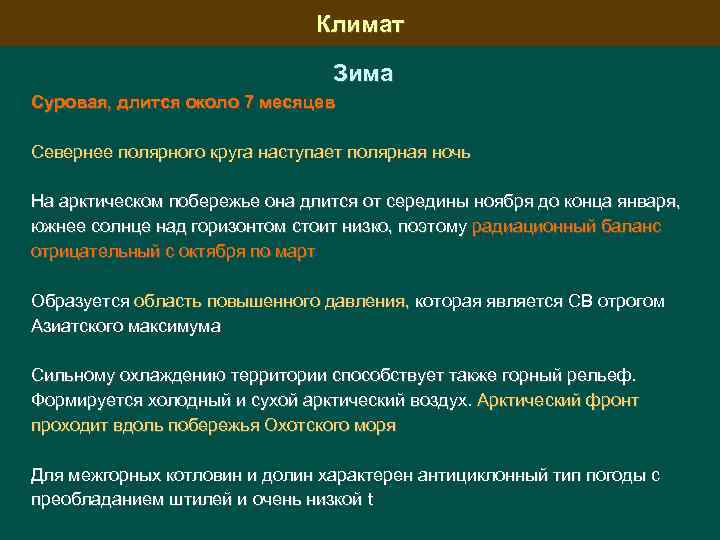 Климат

Зима

Суровая, длится около 7 месяцев

Севернее полярного круга наступает полярная ночь

На арктическом побережье она длится от середины ноября до конца января, южнее солнце над горизонтом стоит низко, поэтому радиационный баланс отрицательный с октября по март

Образуется область повышенного давления, которая является СВ отрогом Азиатского максимума

Сильному охлаждению территории способствует также горный рельеф. Формируется холодный и сухой арктический воздух. Арктический фронт проходит вдоль побережья Охотского моря

Для межгорных котловин и долин характерен антициклонный тип погоды с преобладанием штилей и очень низкой t